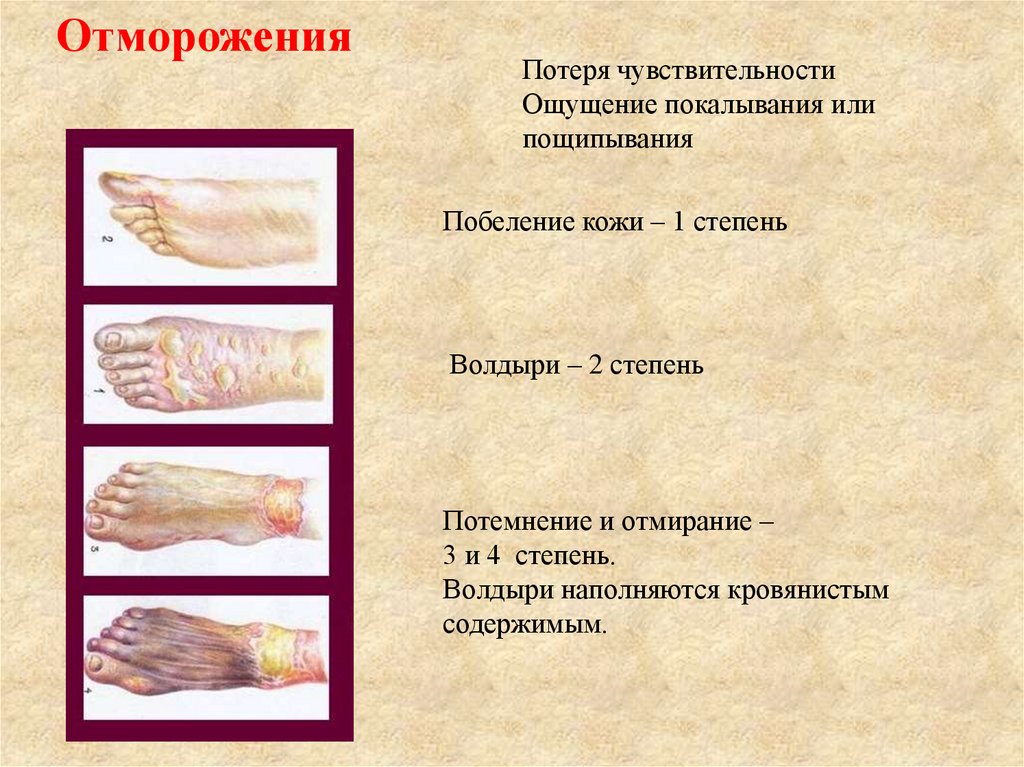 Отморожения

Потеря чувствительности
Ощущение покалывания или пощипывания

2

Побеление кожи – 1 степень

1

Волдыри – 2 степень

3

Потемнение и отмирание – 3 и 4 степень.
Волдыри наполняются кровянистым содержимым.

4